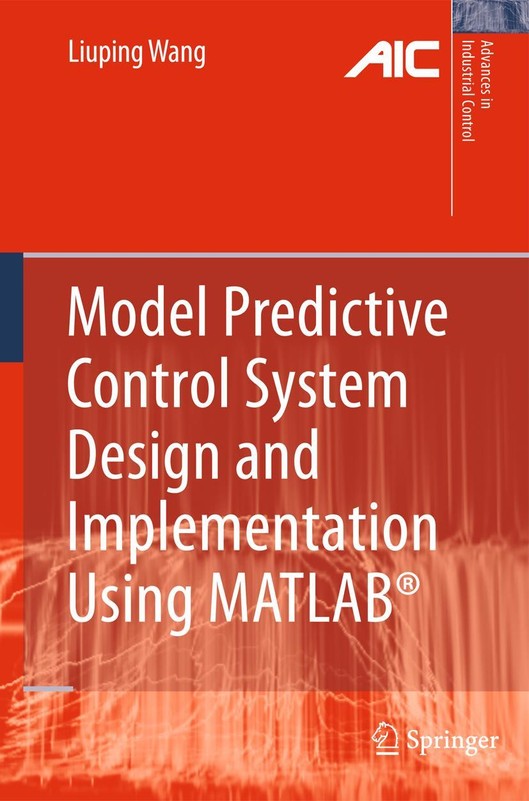 Liuping Wang

AIC

Advances in Industrial Control

Model Predictive Control System Design and Implementation Using MATLAB®

Springer